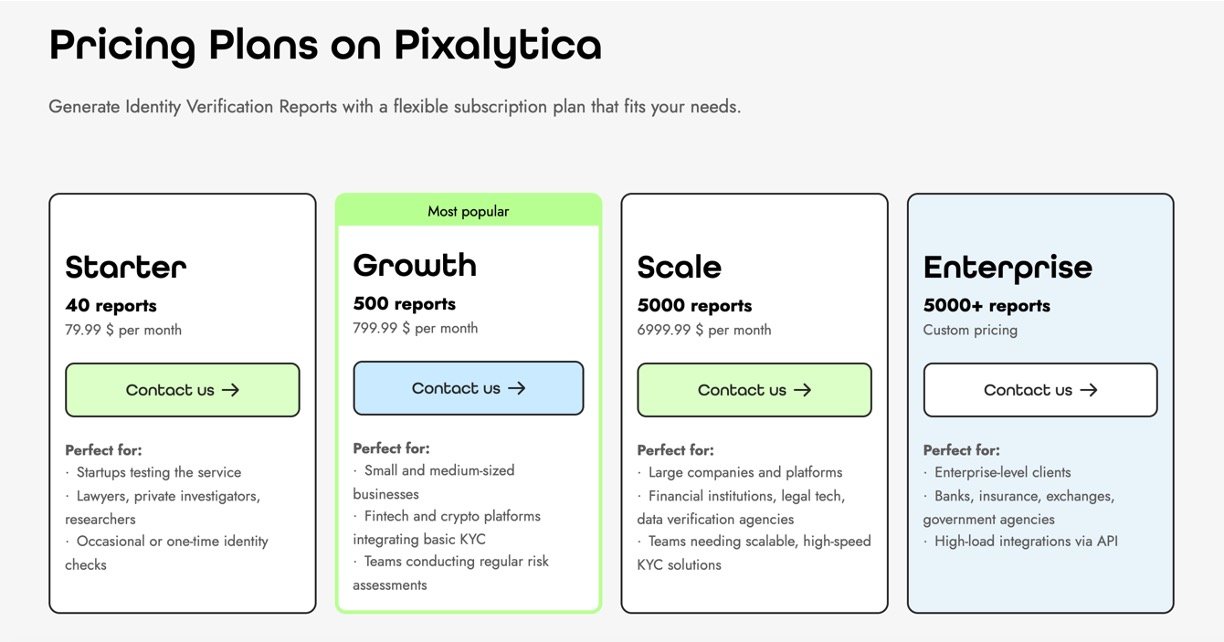 Pricing Plans on Pixalytica

Generate Identity Verification Reports with a flexible subscription plan that fits your needs.

Starter
40 reports
79.99 $ per month
Contact us →
Perfect for:
· Startups testing the service
· Lawyers, private investigators, researchers
· Occasional or one-time identity checks

Most popular
Growth
500 reports
799.99 $ per month
Contact us →
Perfect for:
· Small and medium-sized businesses
· Fintech and crypto platforms integrating basic KYC
· Teams conducting regular risk assessments

Scale
5000 reports
6999.99 $ per month
Contact us →
Perfect for:
· Large companies and platforms
· Financial institutions, legal tech, data verification agencies
· Teams needing scalable, high-speed KYC solutions

Enterprise
5000+ reports
Custom pricing
Contact us →
Perfect for:
· Enterprise-level clients
· Banks, insurance, exchanges, government agencies
· High-load integrations via API